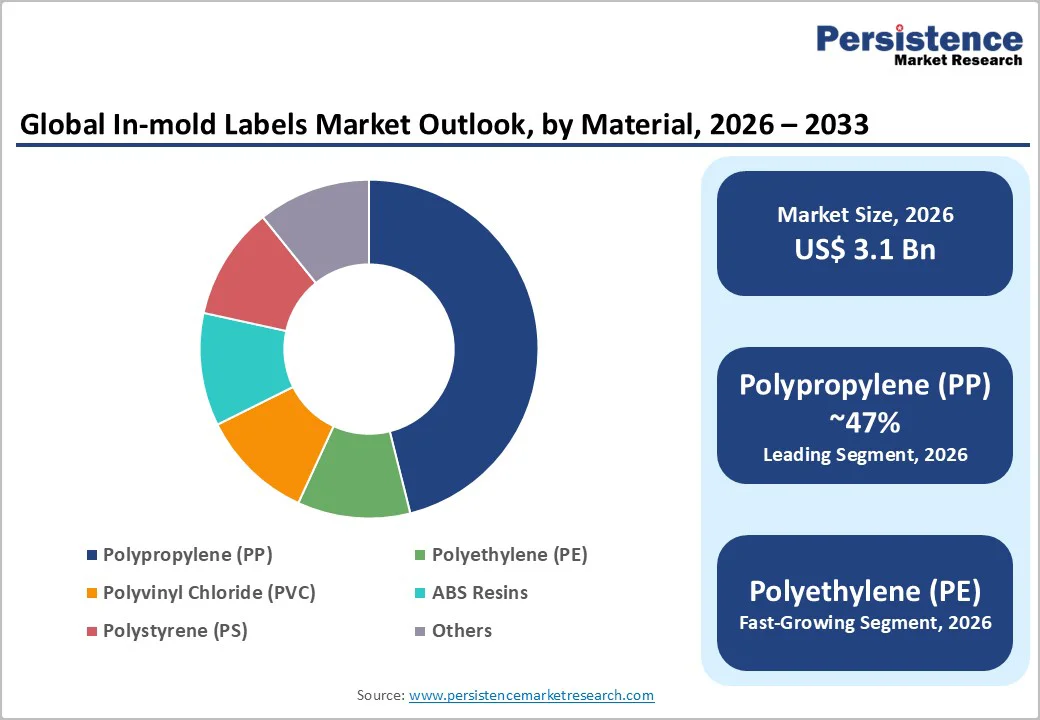 Persistence
Market Research

Global In-mold Labels Market Outlook, by Material, 2026 – 2033

Polypropylene (PP)
Polyethylene (PE)
Polyvinyl Chloride (PVC)
ABS Resins
Polystyrene (PS)
Others

Market Size, 2026
US$ 3.1 Bn

Polypropylene (PP)
~47%
Leading Segment, 2026

Polyethylene (PE)
Fast-Growing Segment, 2026

Source: www.persistencemarketresearch.com